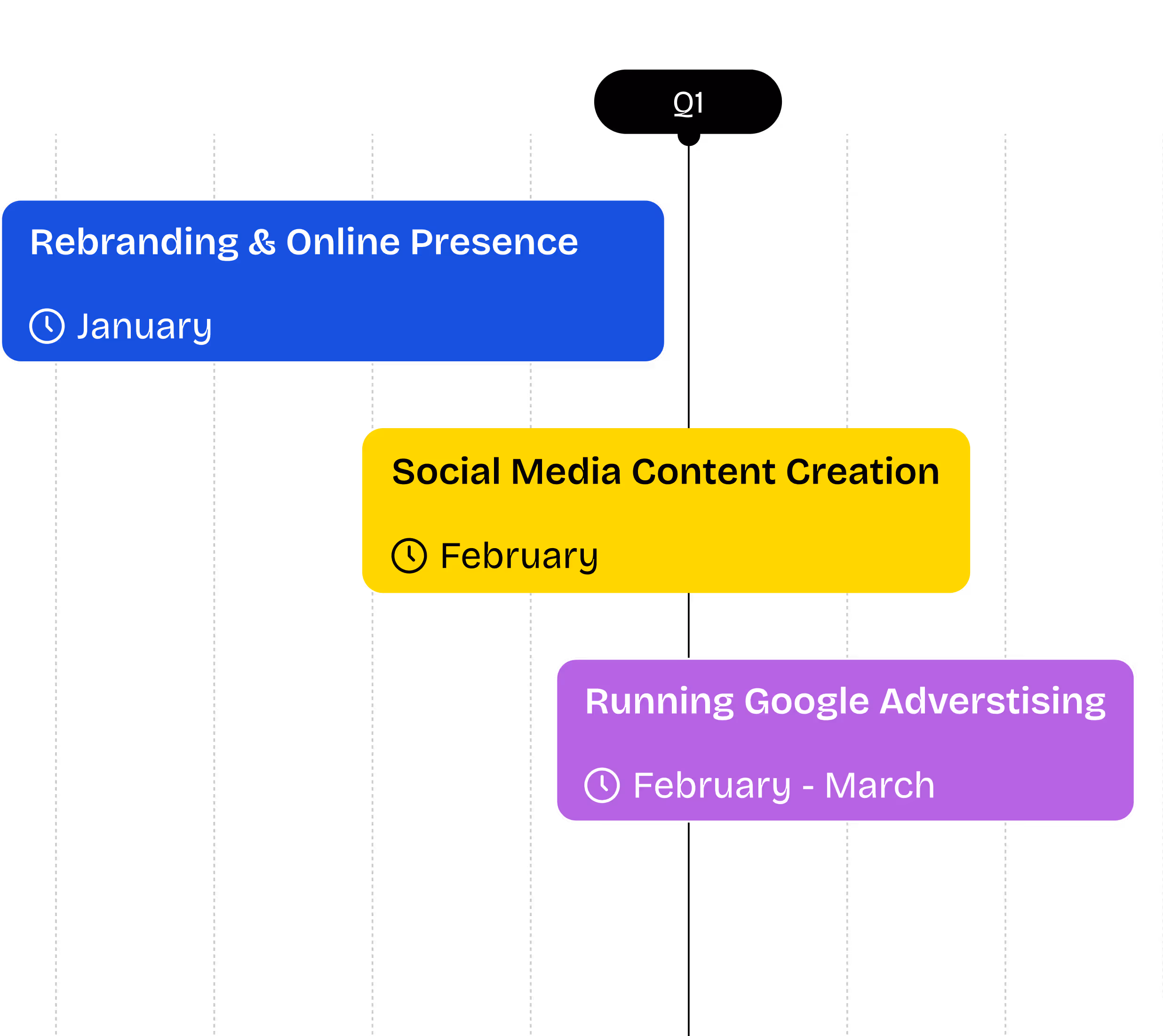 Q1

Rebranding & Online Presence

January

Social Media Content Creation

February

Running Google Adverstising

February - March